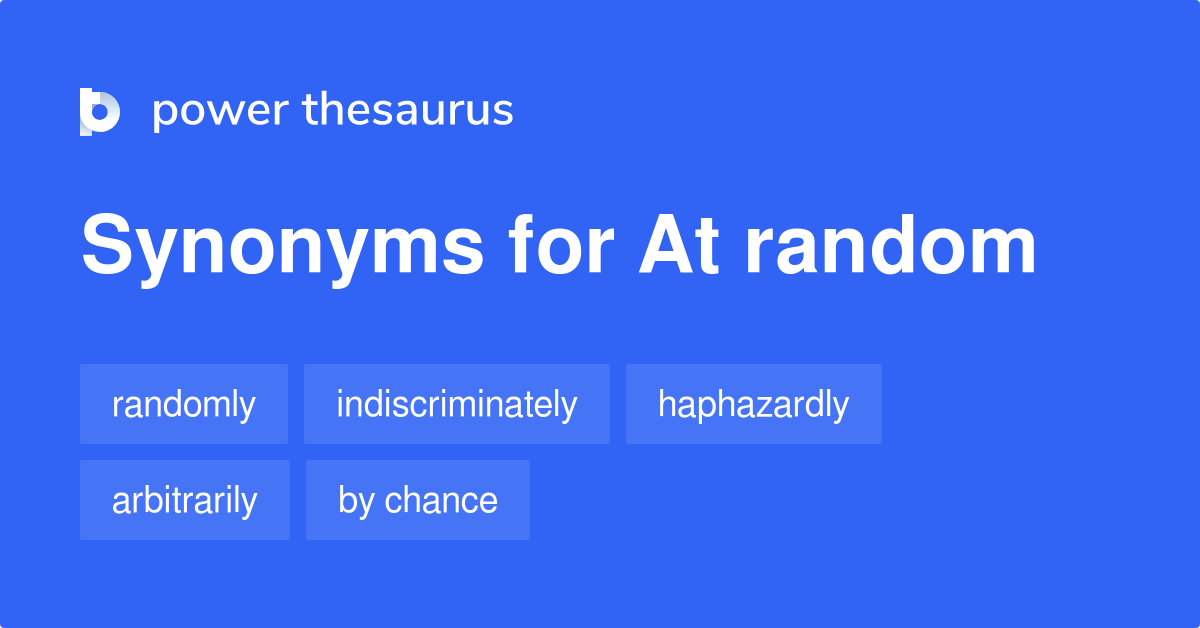 power thesaurus

Synonyms for At random

randomly
indiscriminately
haphazardly
arbitrarily
by chance